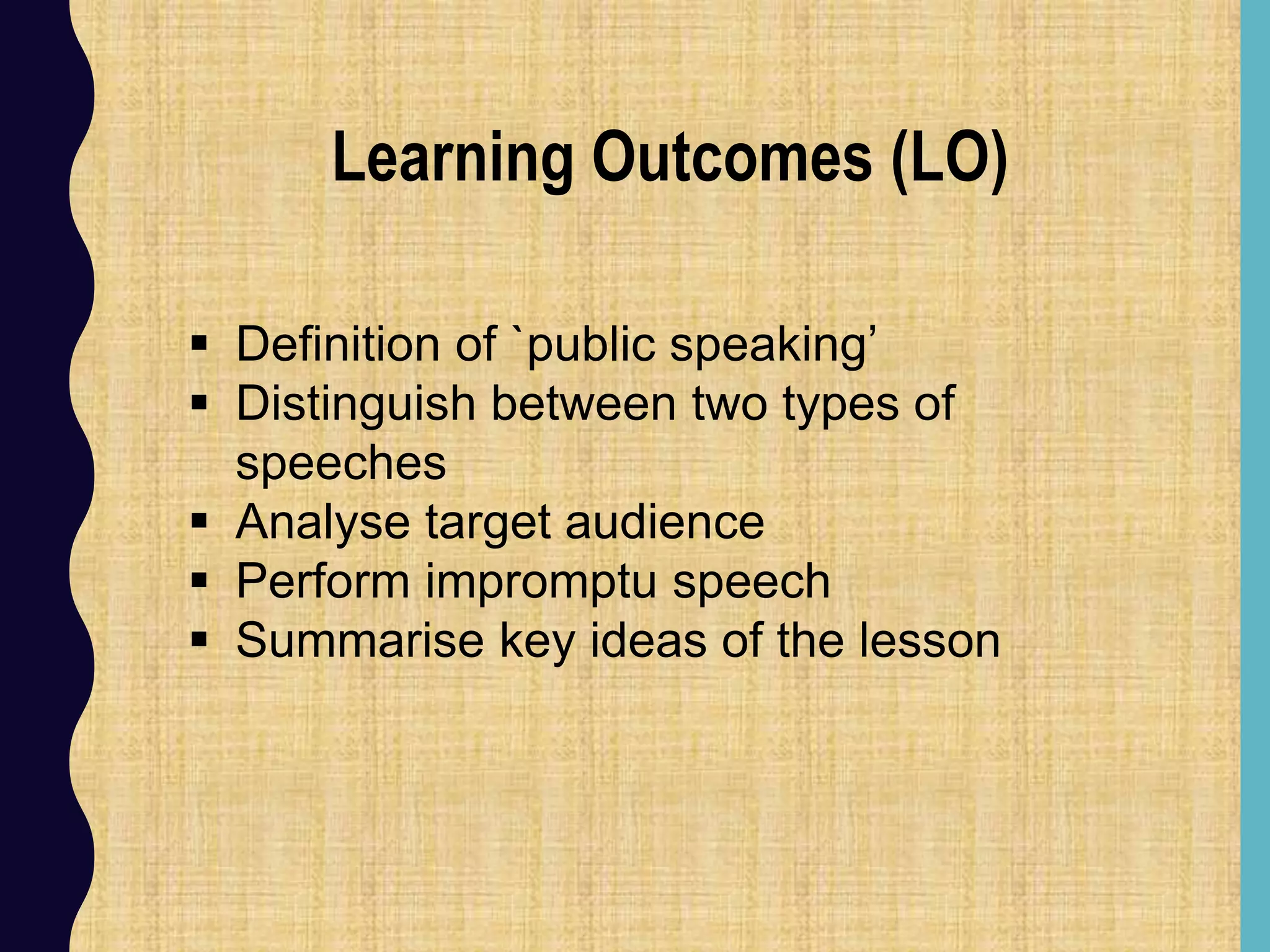 Learning Outcomes (LO)

▪ Definition of `public speaking’
▪ Distinguish between two types of speeches
▪ Analyse target audience
▪ Perform impromptu speech
▪ Summarise key ideas of the lesson